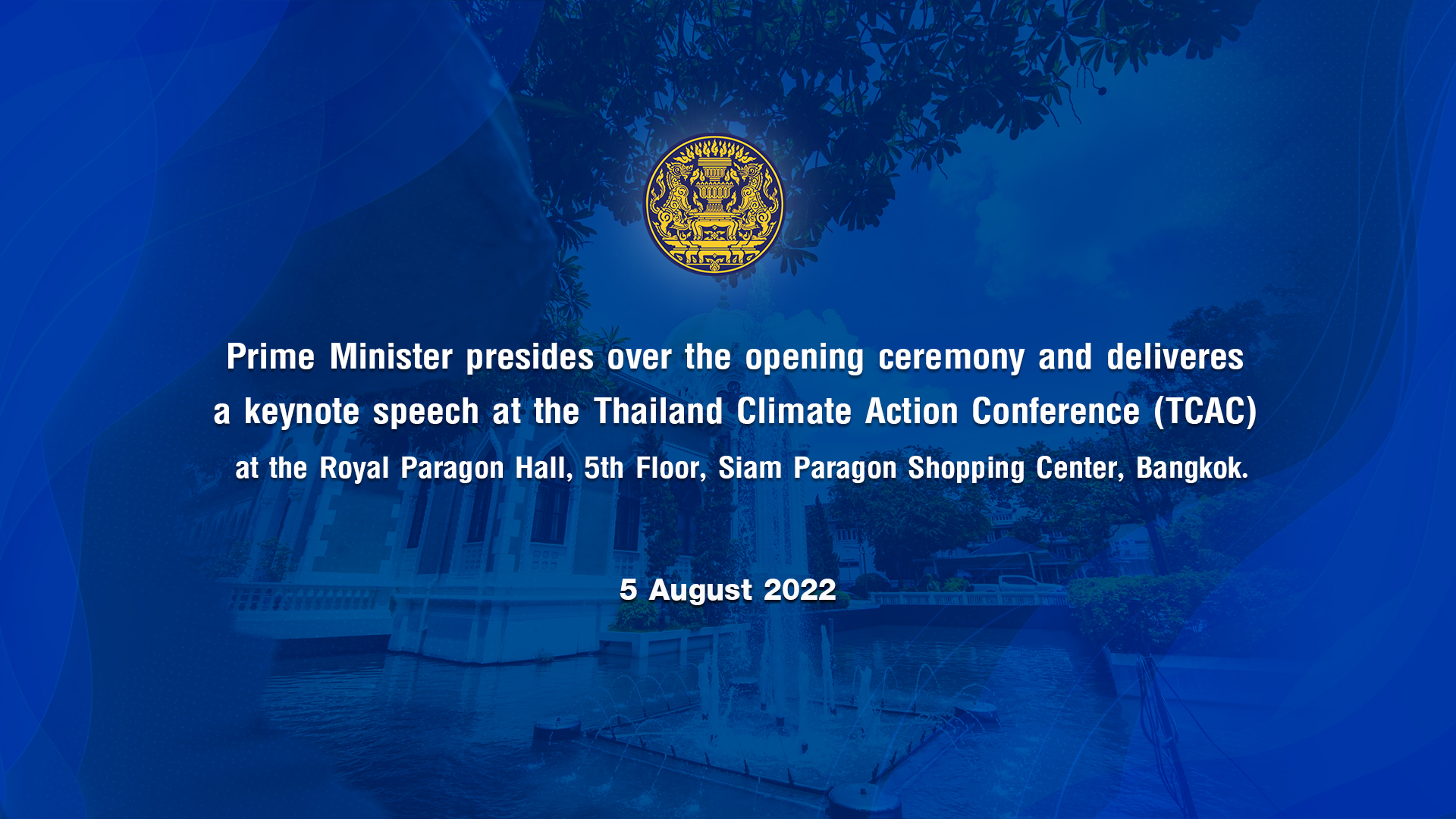 Prime Minister presides over the opening ceremony and deliveres a keynote speech at the Thailand Climate Action Conference (TCAC) at the Royal Paragon Hall, 5th Floor, Siam Paragon Shopping Center, Bangkok.

5 August 2022